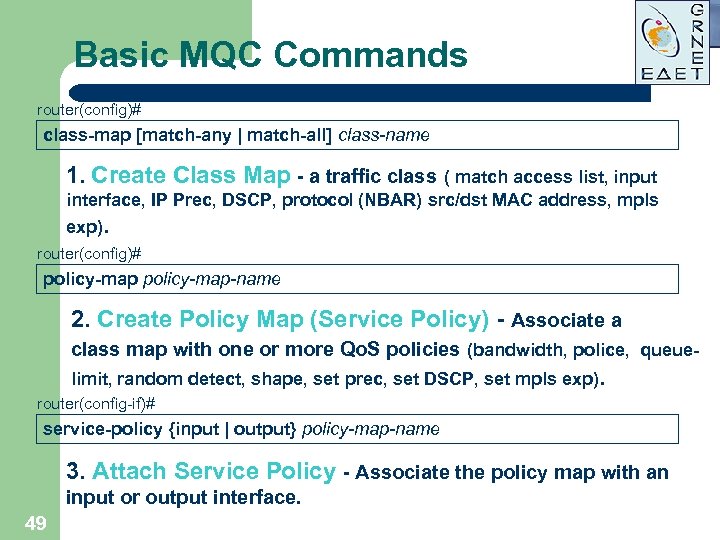 GRNET
ΕΔΕΤ

Basic MQC Commands

router(config)#

class-map [match-any | match-all] class-name

1. Create Class Map - a traffic class ( match access list, input interface, IP Prec, DSCP, protocol (NBAR) src/dst MAC address, mpls exp).

router(config)#

policy-map policy-map-name

2. Create Policy Map (Service Policy) - Associate a class map with one or more QoS policies (bandwidth, police, queue-limit, random detect, shape, set prec, set DSCP, set mpls exp).

router(config-if)#

service-policy {input | output} policy-map-name

3. Attach Service Policy - Associate the policy map with an input or output interface.

49